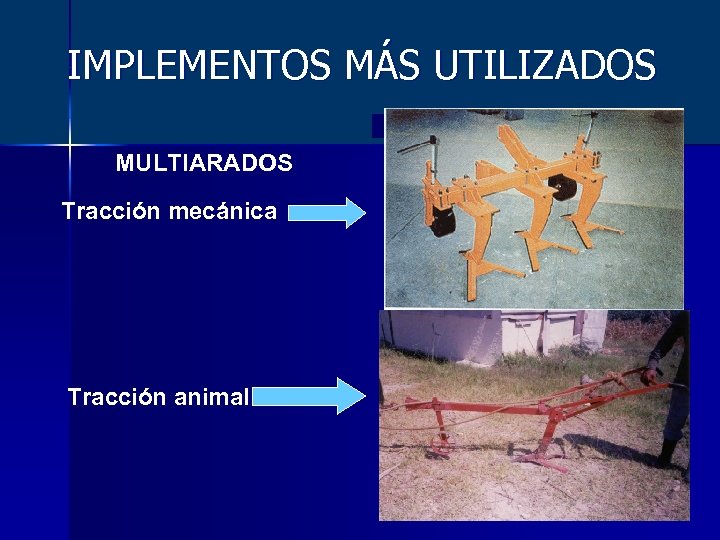 IMPLEMENTOS MÁS UTILIZADOS

MULTIARADOS

Tracción mecánica

Tracción animal